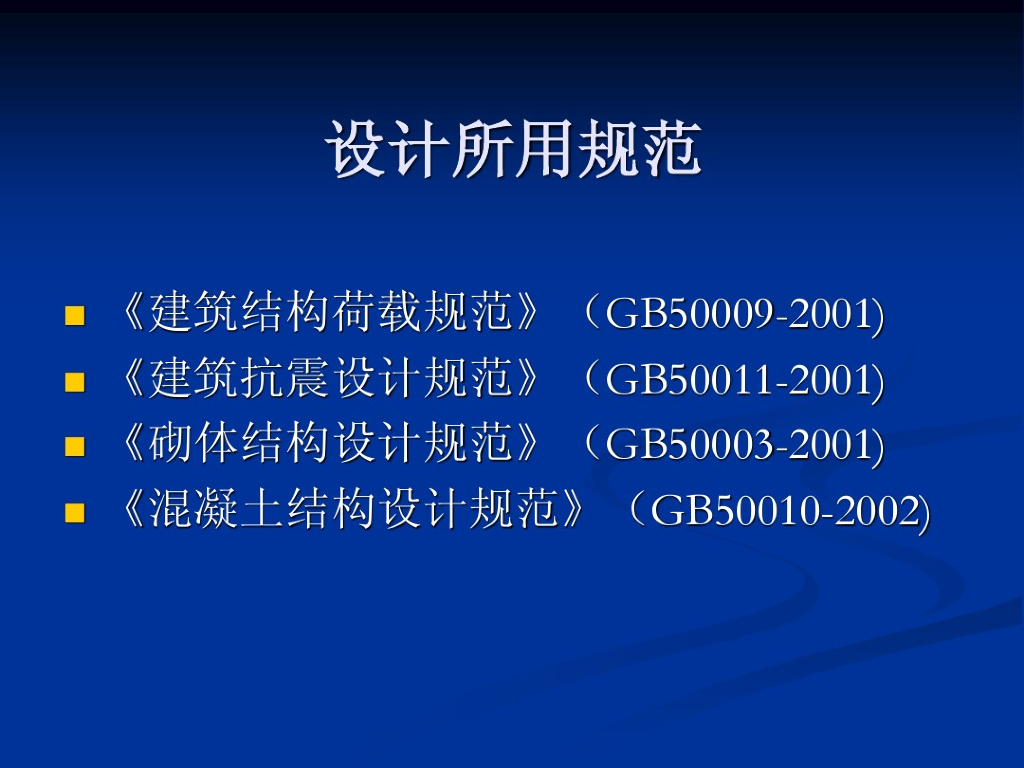 设计所用规范

- 《建筑结构荷载规范》（GB50009-2001)
- 《建筑抗震设计规范》（GB50011-2001)
- 《砌体结构设计规范》（GB50003-2001)
- 《混凝土结构设计规范》（GB50010-2002)